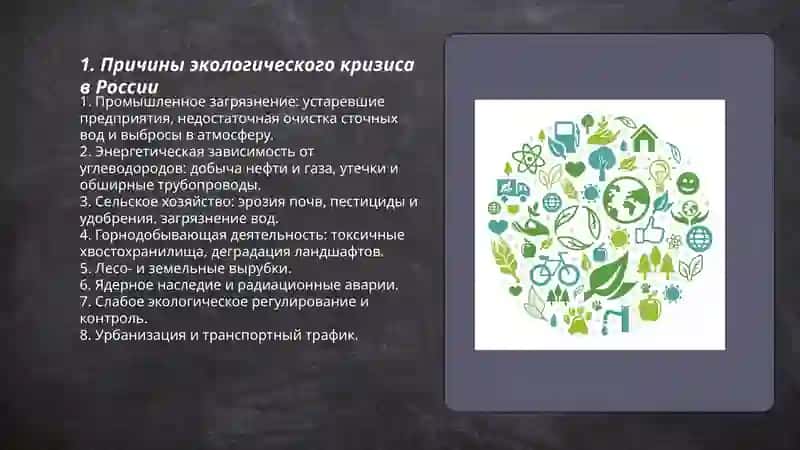 1. Причины экологического кризиса в России

1. Промышленное загрязнение: устаревшие предприятия, недостаточная очистка сточных вод и выбросы в атмосферу.
2. Энергетическая зависимость от углеводородов: добыча нефти и газа, утечки и обширные трубопроводы.
3. Сельское хозяйство: эрозия почв, пестициды и удобрения, загрязнение вод.
4. Горнодобывающая деятельность: токсичные хвостохранилища, деградация ландшафтов.
5. Лесо- и земельные вырубки.
6. Ядерное наследие и радиационные аварии.
7. Слабое экологическое регулирование и контроль.
8. Урбанизация и транспортный трафик.